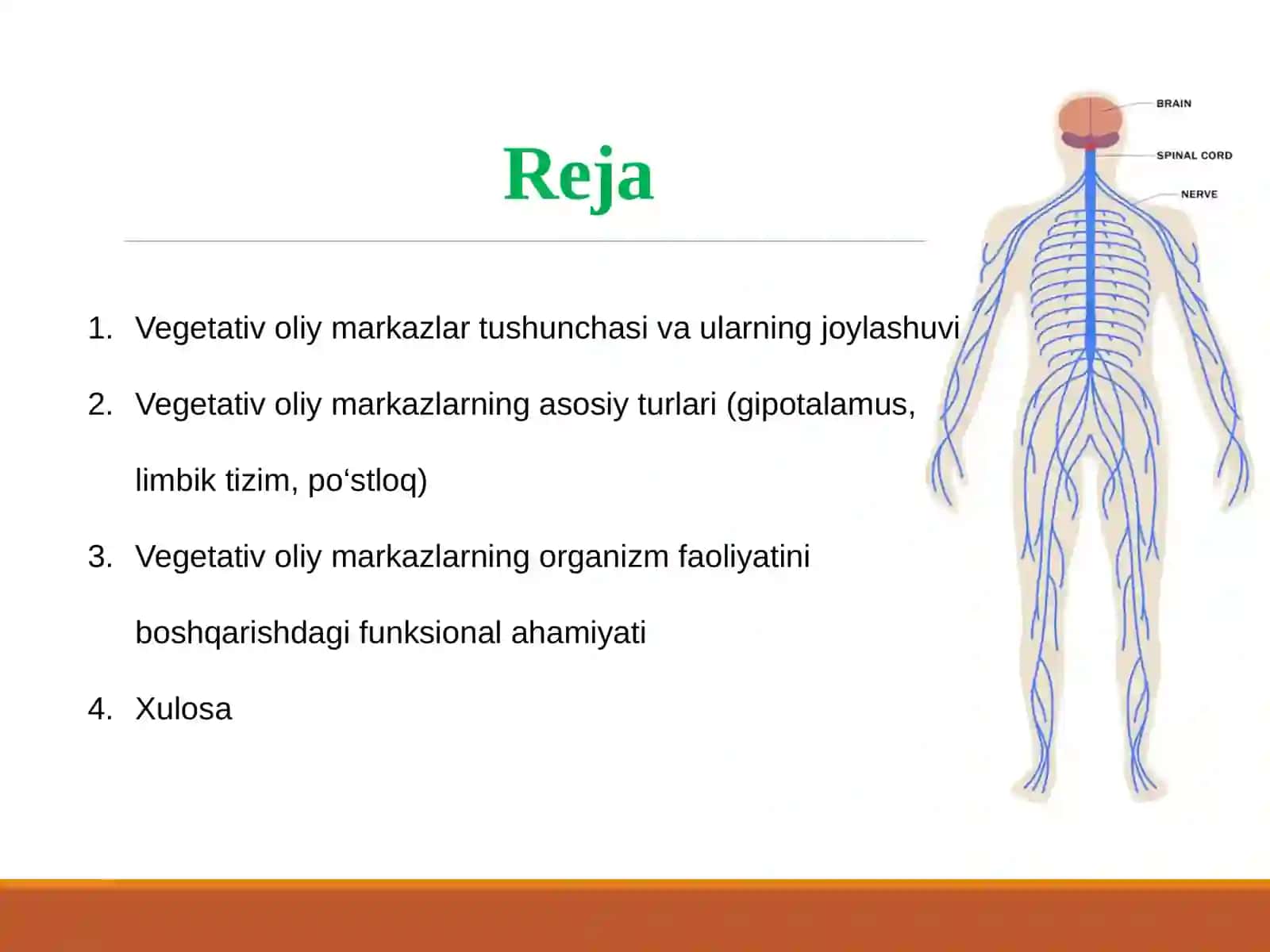 Reja

1. Vegetativ oliy markazlar tushunchasi va ularning joylashuvi
2. Vegetativ oliy markazlarning asosiy turlari (gipotalamus, limbik tizim, po‘stloq)
3. Vegetativ oliy markazlarning organizm faoliyatini boshqarishdagi funksional ahamiyati
4. Xulosa

BRAIN
SPINAL CORD
NERVE